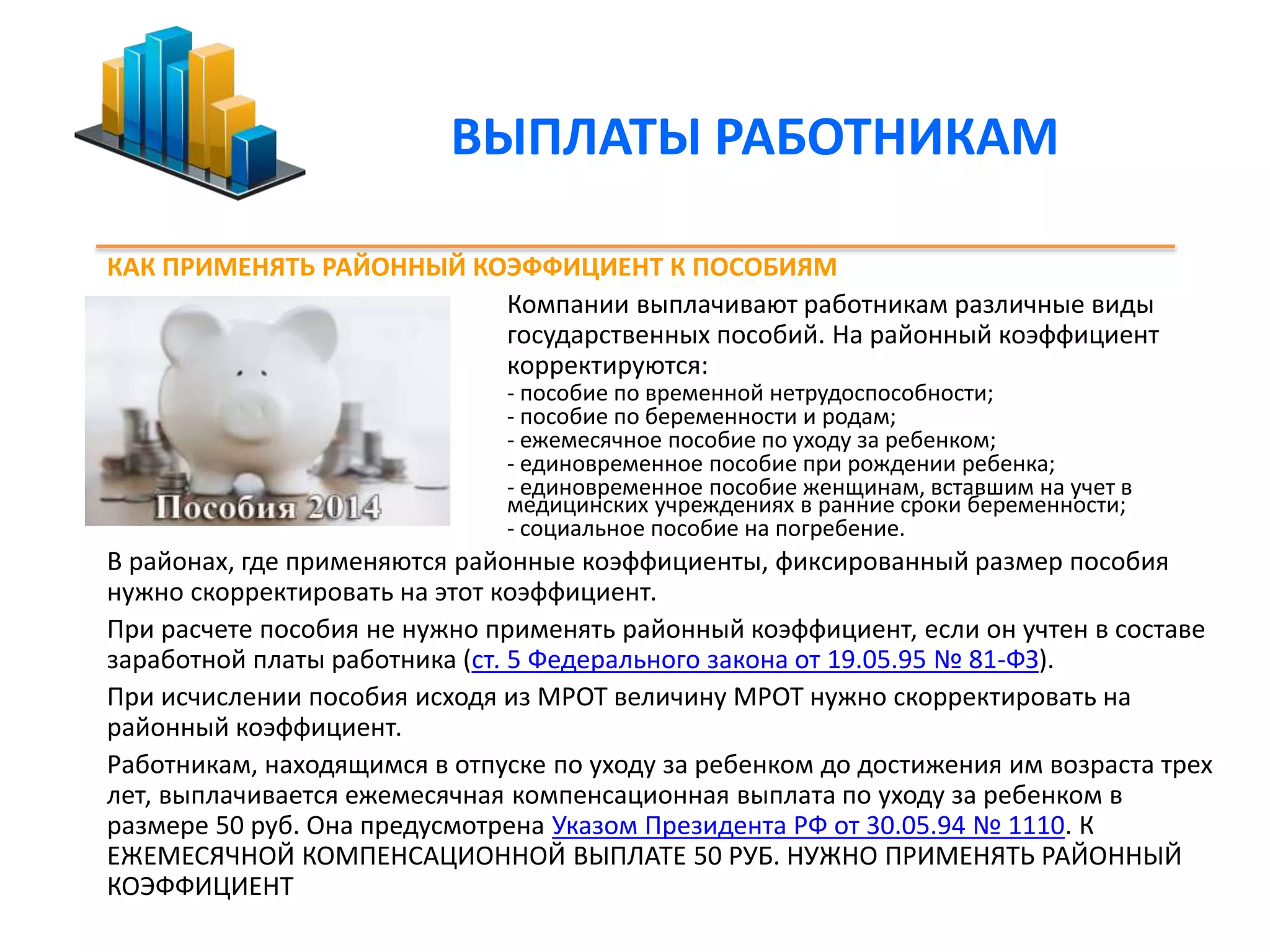 ВЫПЛАТЫ РАБОТНИКАМ

КАК ПРИМЕНЯТЬ РАЙОННЫЙ КОЭФФИЦИЕНТ К ПОСОБИЯМ

Пособия 2014

Компании выплачивают работникам различные виды государственных пособий. На районный коэффициент корректируются:
- пособие по временной нетрудоспособности;
- пособие по беременности и родам;
- ежемесячное пособие по уходу за ребенком;
- единовременное пособие при рождении ребенка;
- единовременное пособие женщинам, вставшим на учет в медицинских учреждениях в ранние сроки беременности;
- социальное пособие на погребение.

В районах, где применяются районные коэффициенты, фиксированный размер пособия нужно скорректировать на этот коэффициент.

При расчете пособия не нужно применять районный коэффициент, если он учтен в составе заработной платы работника (ст. 5 Федерального закона от 19.05.95 № 81-ФЗ).

При исчислении пособия исходя из МРОТ величину МРОТ нужно скорректировать на районный коэффициент.

Работникам, находящимся в отпуске по уходу за ребенком до достижения им возраста трех лет, выплачивается ежемесячная компенсационная выплата по уходу за ребенком в размере 50 руб. Она предусмотрена Указом Президента РФ от 30.05.94 № 1110. К ЕЖЕМЕСЯЧНОЙ КОМПЕНСАЦИОННОЙ ВЫПЛАТЕ 50 РУБ. НУЖНО ПРИМЕНЯТЬ РАЙОННЫЙ КОЭФФИЦИЕНТ